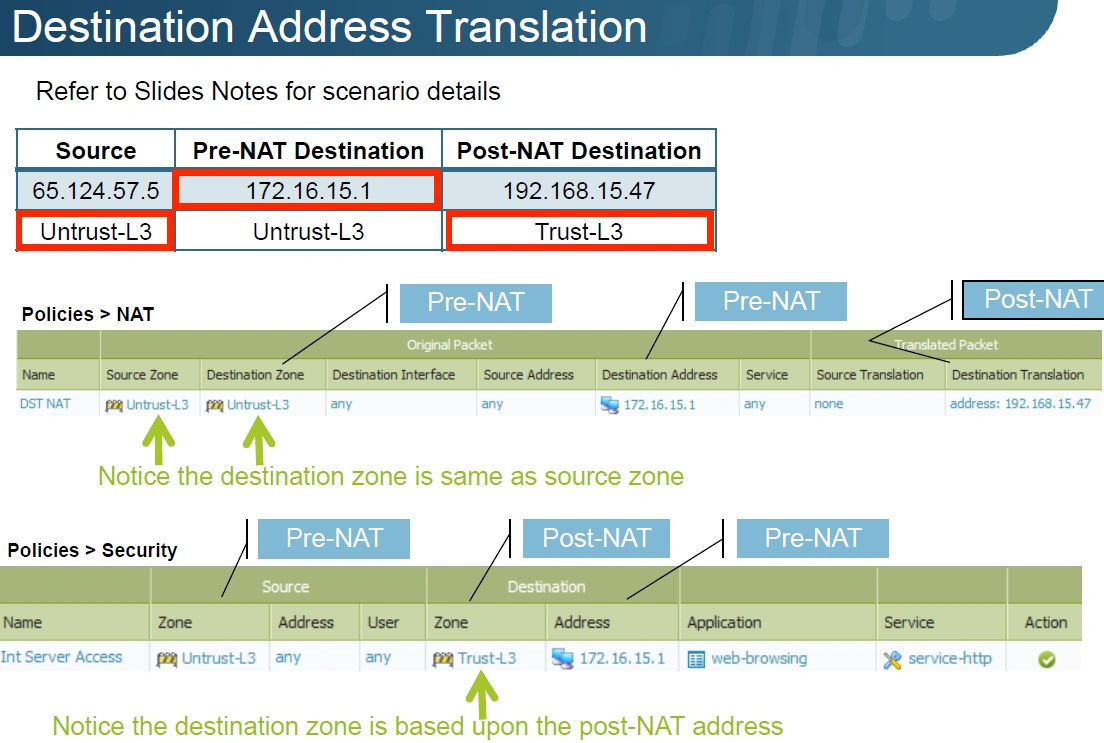 Destination Address Translation

Refer to Slides Notes for scenario details

| Source | Pre-NAT Destination | Post-NAT Destination |
|---|---|---|
| 65.124.57.5 | 172.16.15.1 | 192.168.15.47 |
| Untrust-L3 | Untrust-L3 | Trust-L3 |

Policies > NAT

Pre-NAT

Pre-NAT

Post-NAT

| | Original Packet | | | | | | Translated Packet | |
|---|---|---|---|---|---|---|---|---|
| Name | Source Zone | Destination Zone | Destination Interface | Source Address | Destination Address | Service | Source Translation | Destination Translation |
| DST NAT | Untrust-L3 | Untrust-L3 | any | any | 172.16.15.1 | any | none | address: 192.168.15.47 |

Notice the destination zone is same as source zone

Policies > Security

Pre-NAT

Post-NAT

Pre-NAT

| | Source | | | Destination | | | | |
|---|---|---|---|---|---|---|---|---|
| Name | Zone | Address | User | Zone | Address | Application | Service | Action |
| Int Server Access | Untrust-L3 | any | any | Trust-L3 | 172.16.15.1 | web-browsing | service-http | |

Notice the destination zone is based upon the post-NAT address